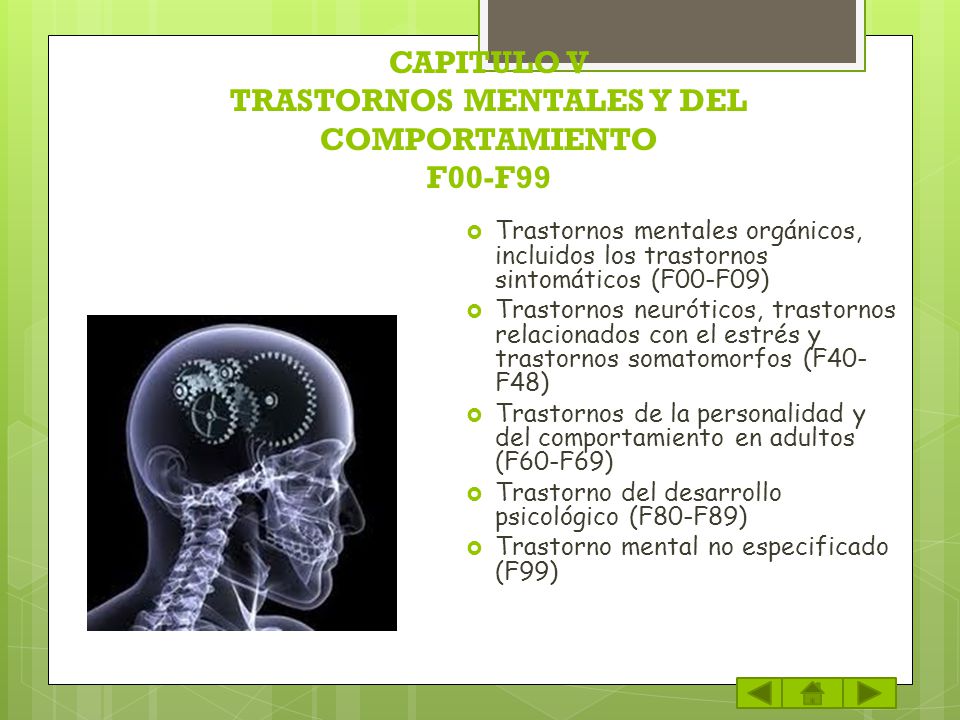 CAPITULO V
TRASTORNOS MENTALES Y DEL COMPORTAMIENTO
F00-F99

Trastornos mentales orgánicos, incluidos los trastornos sintomáticos (F00-F09)

Trastornos neuróticos, trastornos relacionados con el estrés y trastornos somatomorfos (F40-F48)

Trastornos de la personalidad y del comportamiento en adultos (F60-F69)

Trastorno del desarrollo psicológico (F80-F89)

Trastorno mental no especificado (F99)